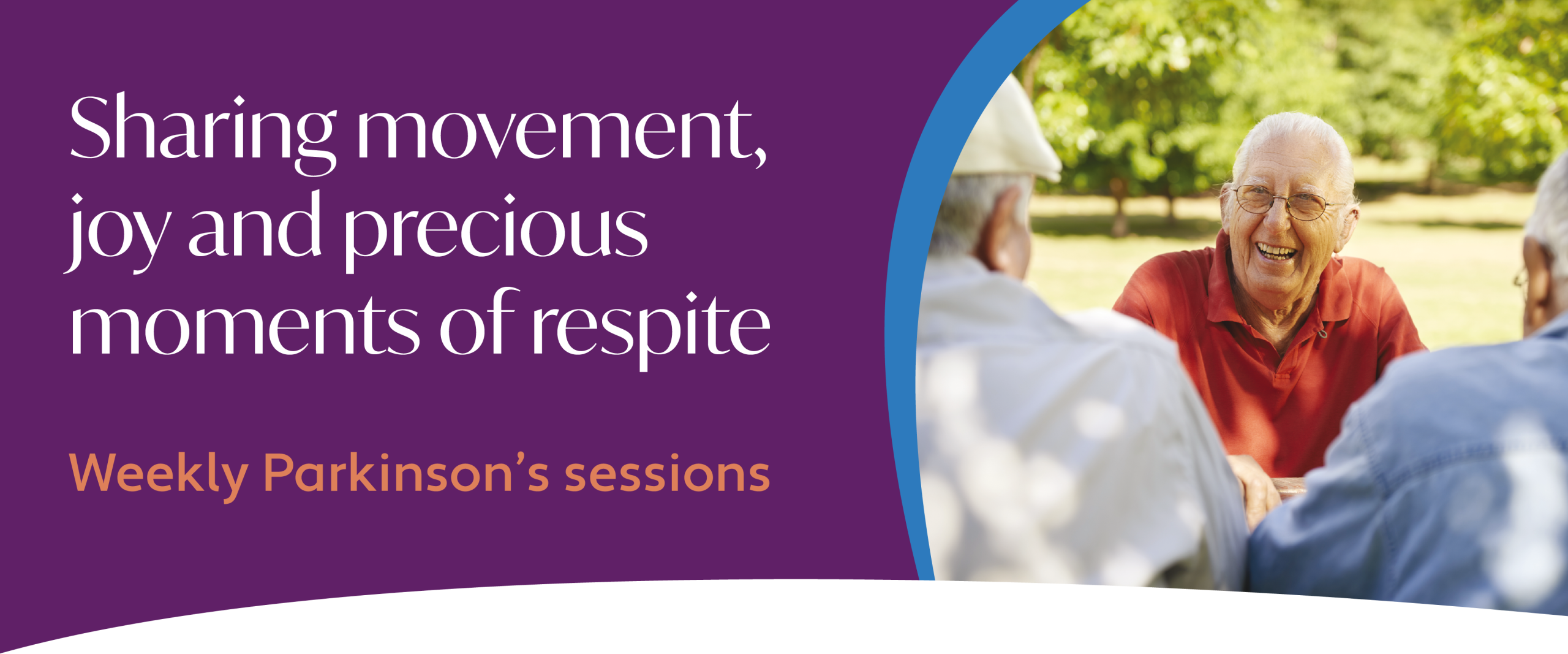 Sharing movement, joy and precious moments of respite

Weekly Parkinson’s sessions